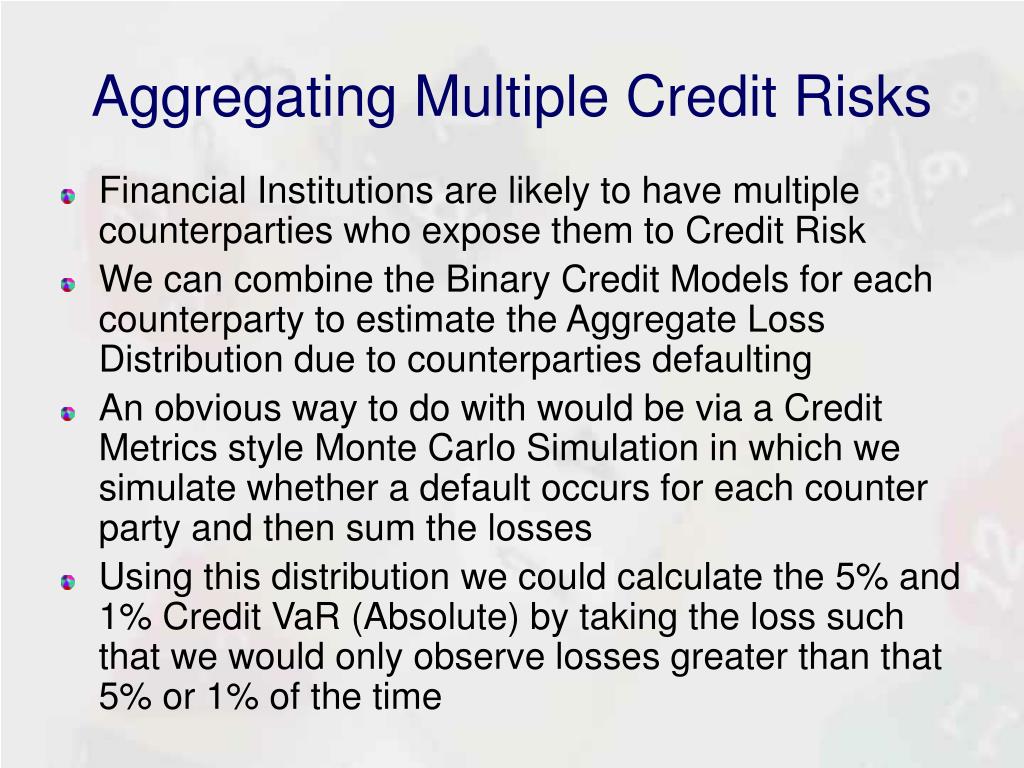 Aggregating Multiple Credit Risks

Financial Institutions are likely to have multiple counterparties who expose them to Credit Risk

We can combine the Binary Credit Models for each counterparty to estimate the Aggregate Loss Distribution due to counterparties defaulting

An obvious way to do with would be via a Credit Metrics style Monte Carlo Simulation in which we simulate whether a default occurs for each counter party and then sum the losses

Using this distribution we could calculate the 5% and 1% Credit VaR (Absolute) by taking the loss such that we would only observe losses greater than that 5% or 1% of the time